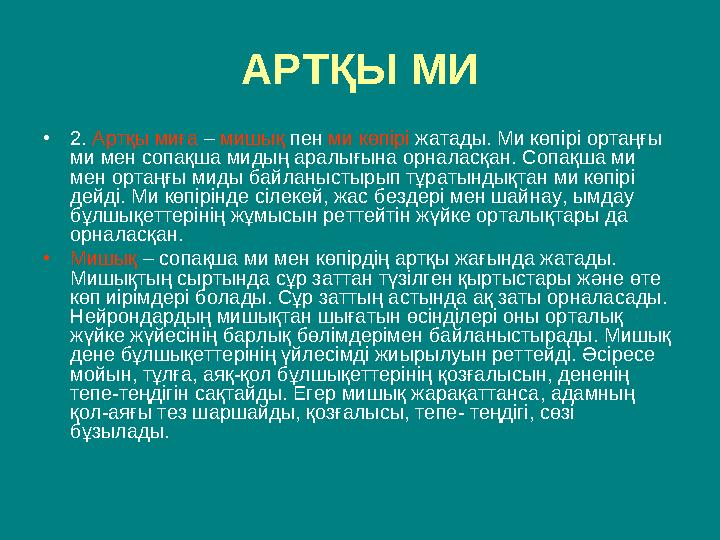 АРТҚЫ МИ

• 2. Артқы миға – мишық пен ми көпірі жатады. Ми көпірі ортаңғы ми мен сопақша мидың аралығына орналасқан. Сопақша ми мен ортаңғы миды байланыстырып тұратындықтан ми көпірі дейді. Ми көпірінде сілекей, жас бездері мен шайнау, ымдау бұлшықеттерінің жұмысын реттейтін жүйке орталықтары да орналасқан.

• Мишық – сопақша ми мен көпірдің артқы жағында жатады. Мишықтың сыртында сұр заттан түзілген қыртыстары және өте көп иірімдері болады. Сұр заттың астында ақ заты орналасады. Нейрондардың мишықтан шығатын өсінділері оны орталық жүйке жүйесінің барлық бөлімдерімен байланыстырады. Мишық дене бұлшықеттерінің үйлесімді жиырылуын реттейді. Әсіресе мойын, тұлға, аяқ-қол бұлшықеттерінің қозғалысын, дененің тепе-теңдігін сақтайды. Егер мишық жарақаттанса, адамның қол-аяғы тез шаршайды, қозғалысы, тепе- теңдігі, сөзі бұзылады.